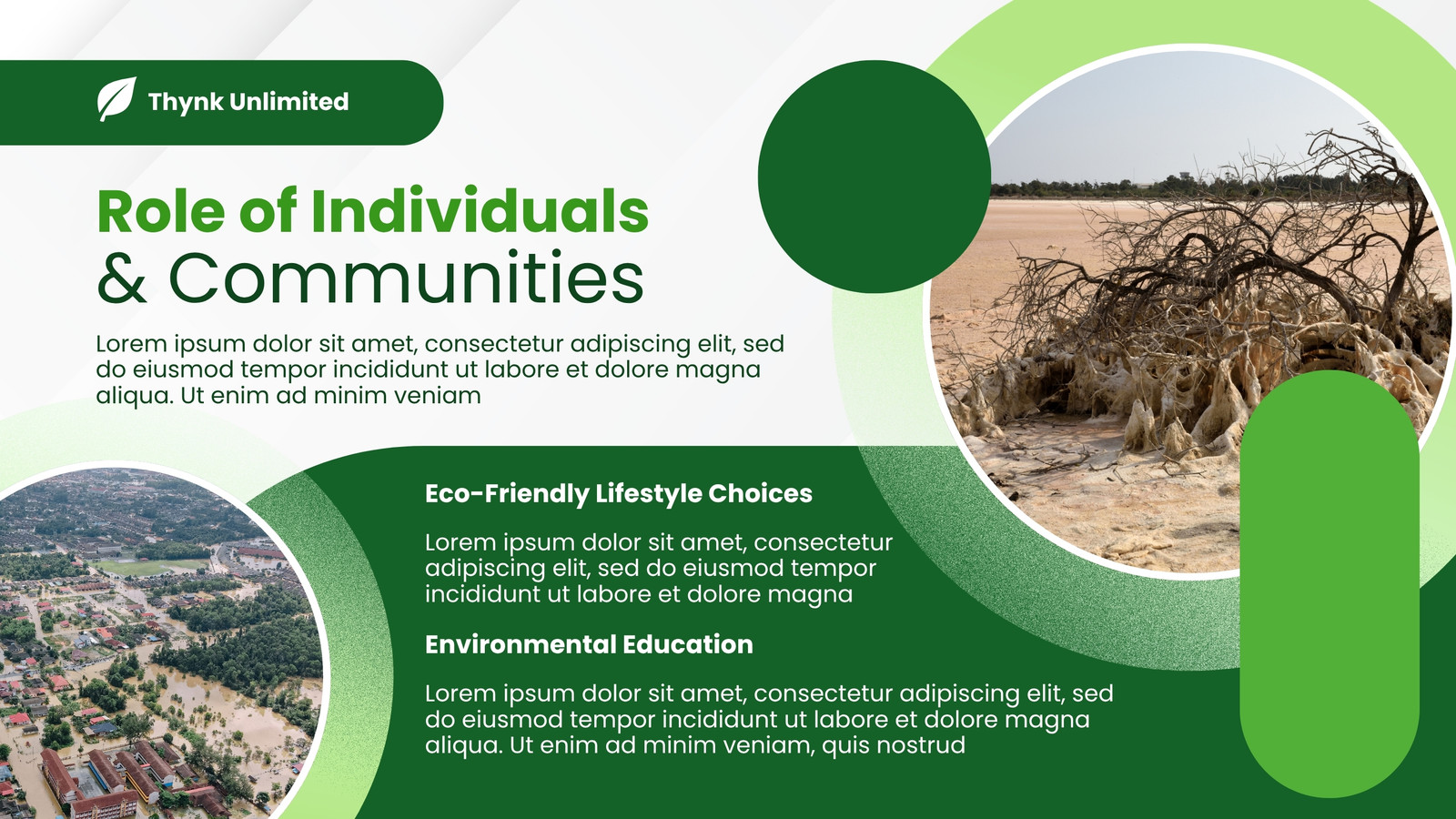 Thynk Unlimited

Role of Individuals
& Communities

Lorem ipsum dolor sit amet, consectetur adipiscing elit, sed do eiusmod tempor incididunt ut labore et dolore magna aliqua. Ut enim ad minim veniam

Eco-Friendly Lifestyle Choices

Lorem ipsum dolor sit amet, consectetur adipiscing elit, sed do eiusmod tempor incididunt ut labore et dolore magna

Environmental Education

Lorem ipsum dolor sit amet, consectetur adipiscing elit, sed do eiusmod tempor incididunt ut labore et dolore magna aliqua. Ut enim ad minim veniam, quis nostrud